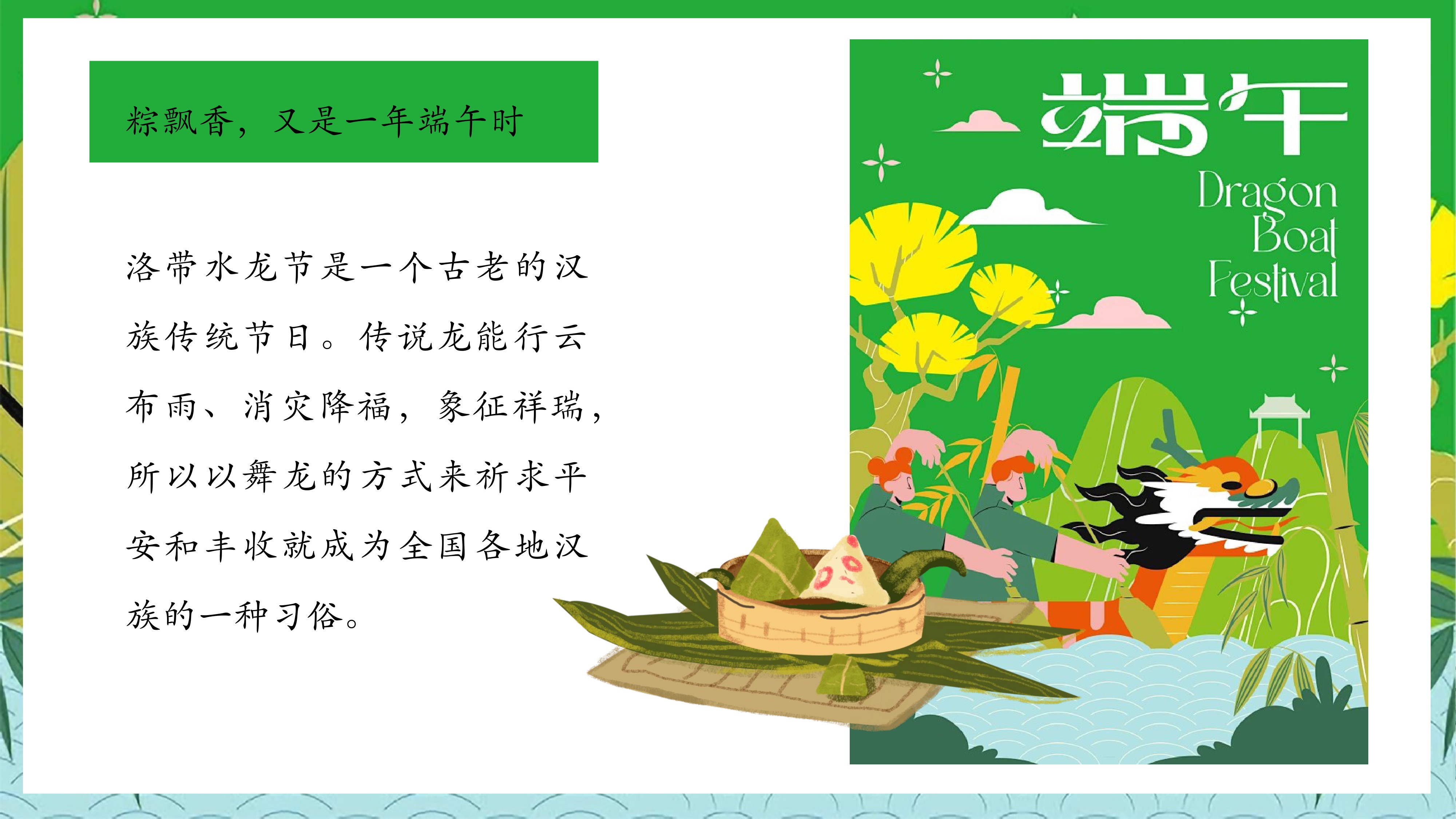 粽飘香，又是一年端午时

洛带水龙节是一个古老的汉族传统节日。传说龙能行云布雨、消灾降福，象征祥瑞，所以以舞龙的方式来祈求平安和丰收就成为全国各地汉族的一种习俗。

端午

Dragon Boat Festival